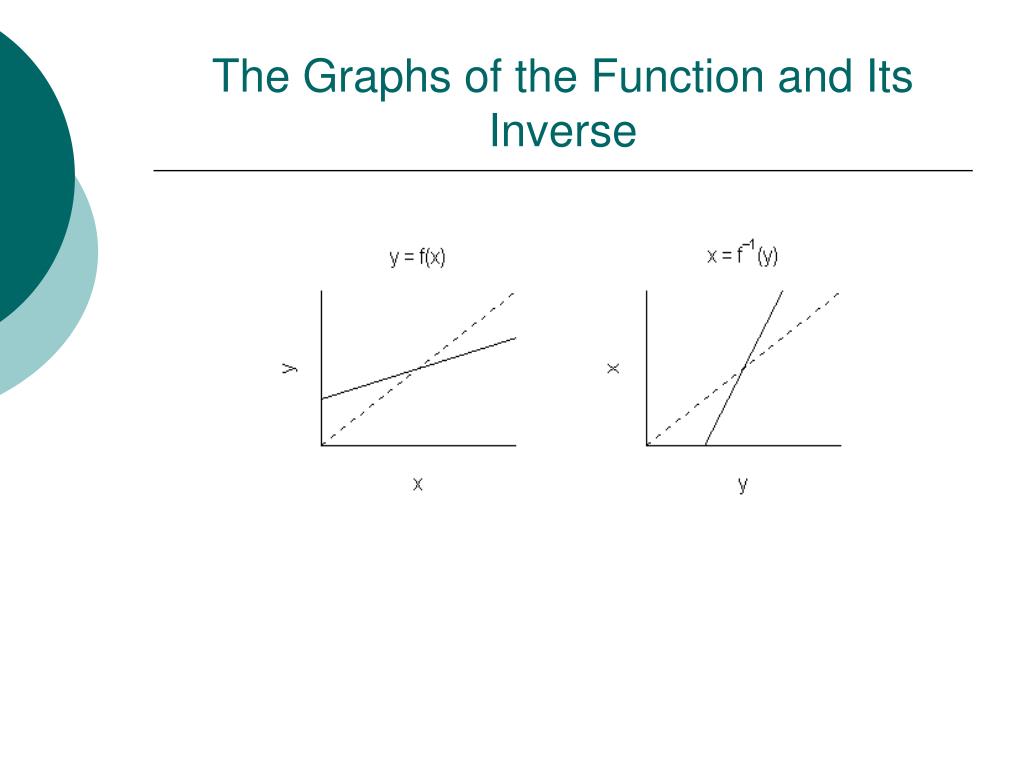 The Graphs of the Function and Its Inverse

$y = f(x)$

y

x

$x = f^{-1}(y)$

x

y